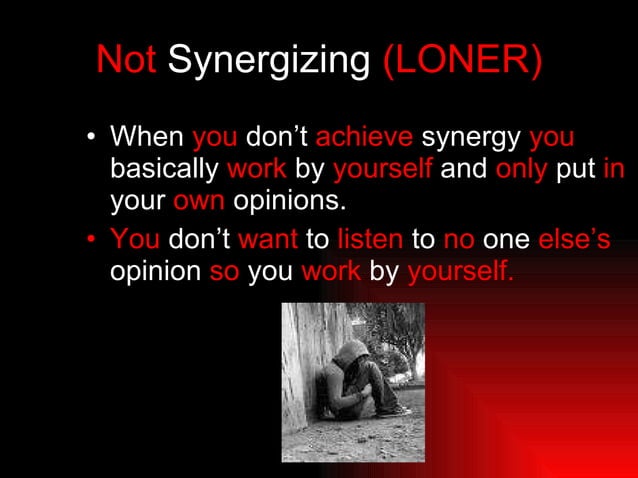 Not Synergizing (LONER)

• When you don't achieve synergy you basically work by yourself and only put in your own opinions.

• You don't want to listen to no one else's opinion so you work by yourself.